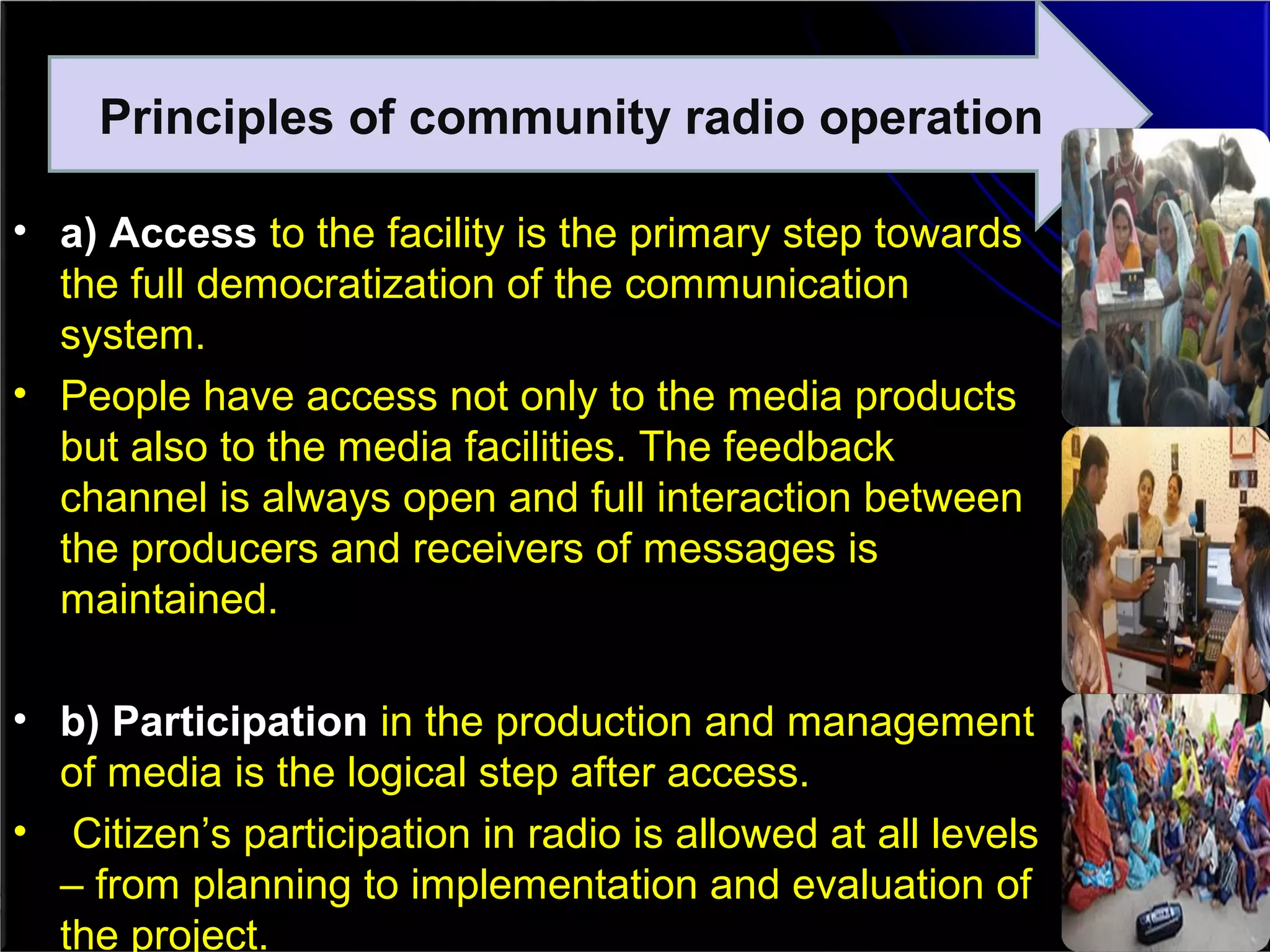 Principles of community radio operation

• a) Access to the facility is the primary step towards the full democratization of the communication system.

• People have access not only to the media products but also to the media facilities. The feedback channel is always open and full interaction between the producers and receivers of messages is maintained.

• b) Participation in the production and management of media is the logical step after access.

• Citizen's participation in radio is allowed at all levels – from planning to implementation and evaluation of the project.